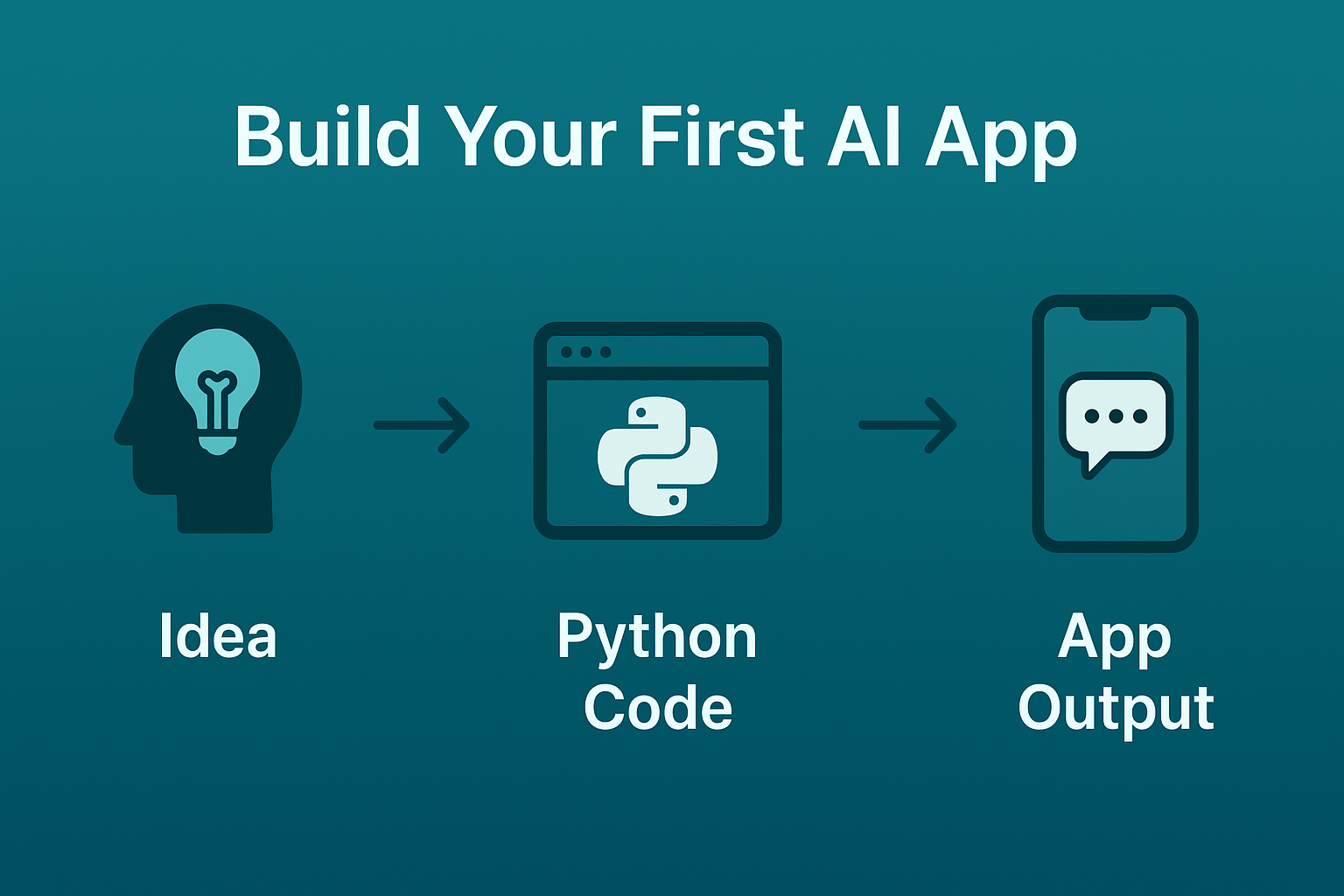 Build Your First AI App

Idea

Python Code

App Output